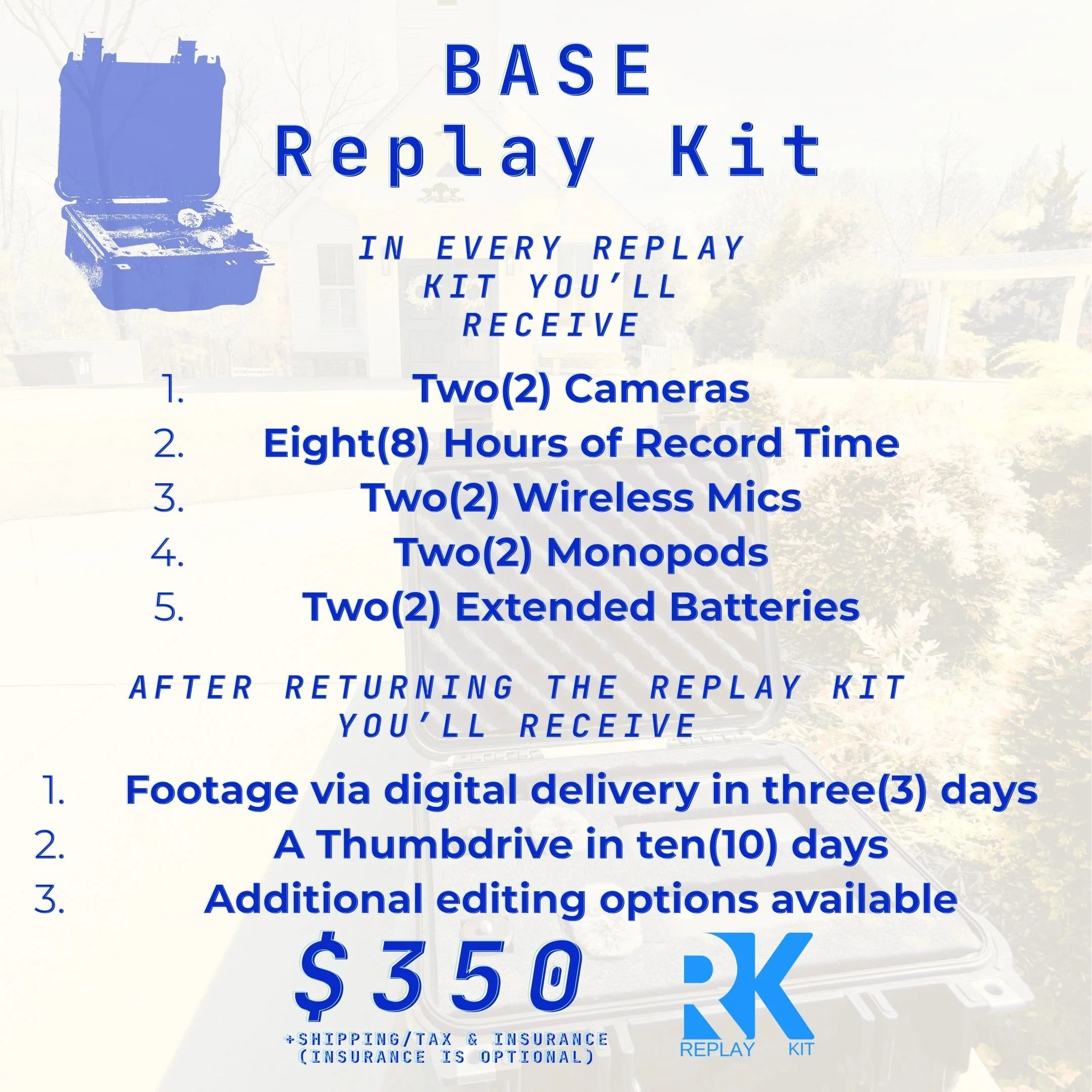 BASE
Replay Kit

IN EVERY REPLAY KIT YOU'LL RECEIVE

1. Two(2) Cameras
2. Eight(8) Hours of Record Time
3. Two(2) Wireless Mics
4. Two(2) Monopods
5. Two(2) Extended Batteries

AFTER RETURNING THE REPLAY KIT YOU'LL RECEIVE

1. Footage via digital delivery in three(3) days
2. A Thumbdrive in ten(10) days
3. Additional editing options available

$350
+SHIPPING/TAX & INSURANCE
(INSURANCE IS OPTIONAL)

RK
REPLAY KIT